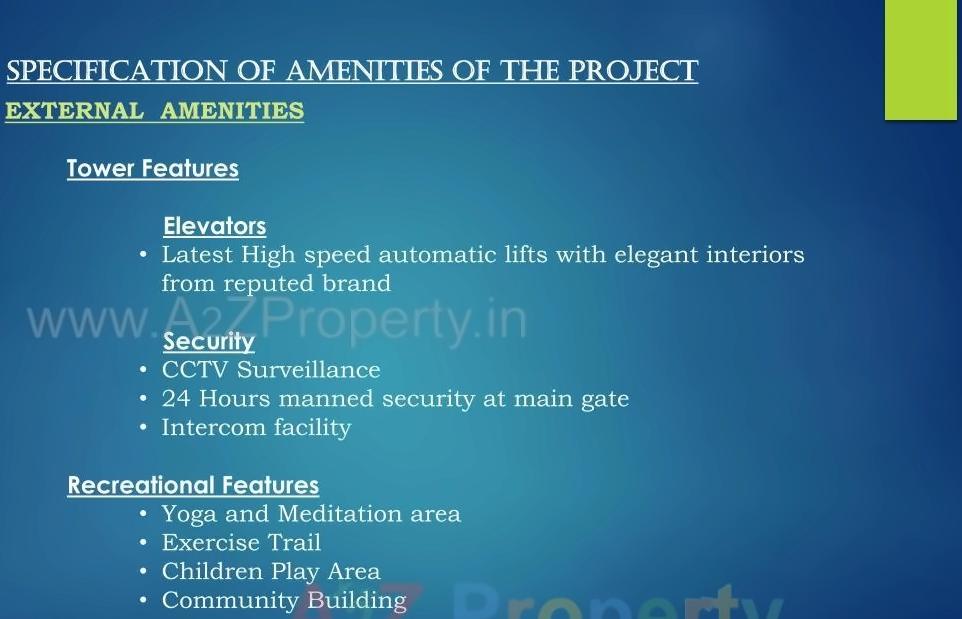 SPECIFICATION OF AMENITIES OF THE PROJECT
EXTERNAL AMENITIES

Tower Features

Elevators
• Latest High speed automatic lifts with elegant interiors from reputed brand

www.A2ZProperty.in

Security
• CCTV Surveillance
• 24 Hours manned security at main gate
• Intercom facility

Recreational Features
• Yoga and Meditation area
• Exercise Trail
• Children Play Area
• Community Building

A2Z Property